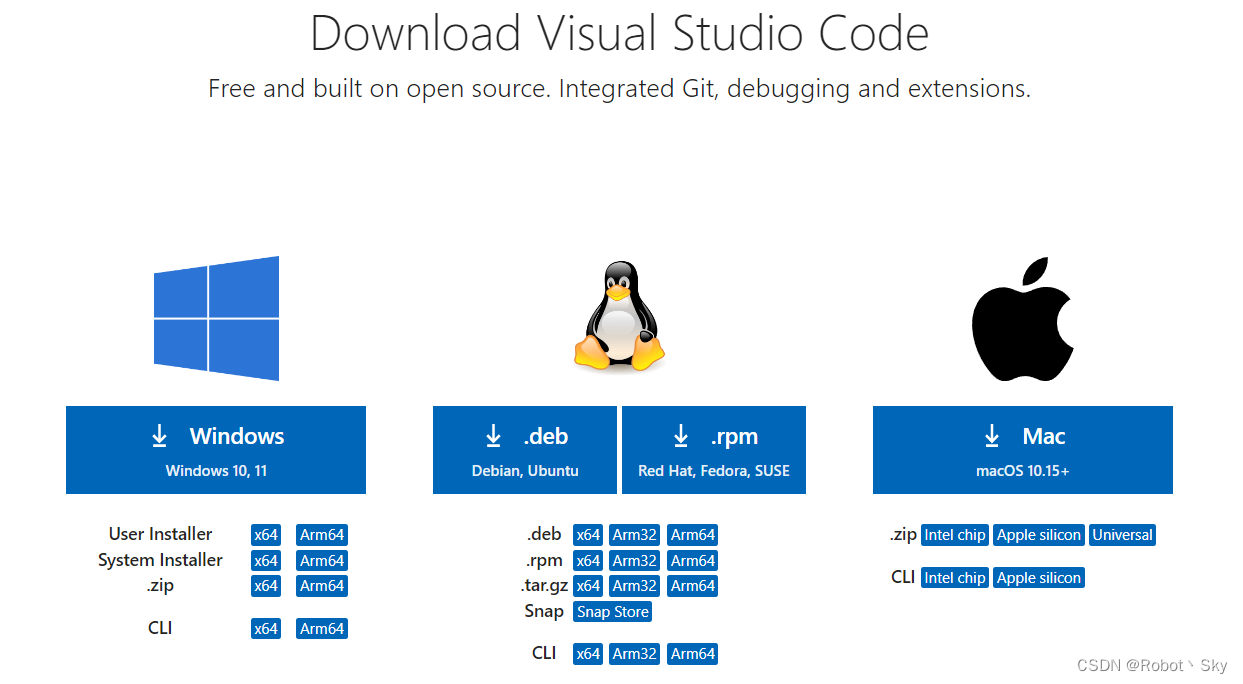 Download Visual Studio Code

Free and built on open source. Integrated Git, debugging and extensions.

Windows
Windows 10, 11

User Installer x64 Arm64
System Installer x64 Arm64
.zip x64 Arm64

CLI x64 Arm64

.deb
Debian, Ubuntu

.rpm
Red Hat, Fedora, SUSE

.deb x64 Arm32 Arm64
.rpm x64 Arm32 Arm64
.tar.gz x64 Arm32 Arm64
Snap Snap Store

CLI x64 Arm32 Arm64

Mac
macOS 10.15+

.zip Intel chip Apple silicon Universal

CLI Intel chip Apple silicon

CSDN @Robot丶Sky